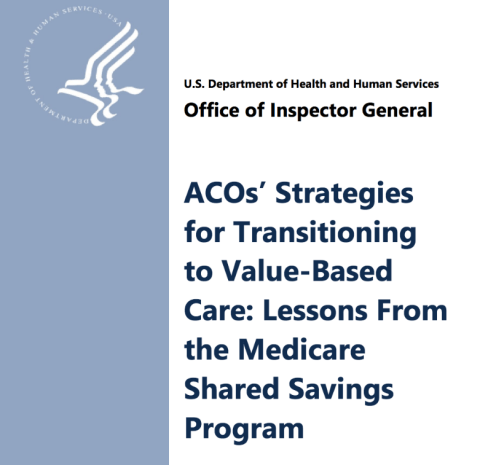 DEPARTMENT OF HEALTH & HUMAN SERVICES · USA

U.S. Department of Health and Human Services
Office of Inspector General

ACOs' Strategies for Transitioning to Value-Based Care: Lessons From the Medicare Shared Savings Program